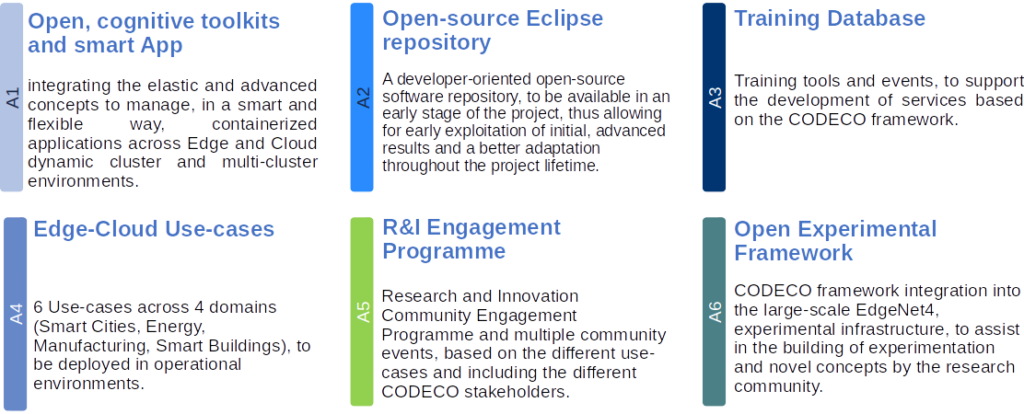 A1

Open, cognitive toolkits and smart App

integrating the elastic and advanced concepts to manage, in a smart and flexible way, containerized applications across Edge and Cloud dynamic cluster and multi-cluster environments.

A2

Open-source Eclipse repository

A developer-oriented open-source software repository, to be available in an early stage of the project, thus allowing for early exploitation of initial, advanced results and a better adaptation throughout the project lifetime.

A3

Training Database

Training tools and events, to support the development of services based on the CODECO framework.

A4

Edge-Cloud Use-cases

6 Use-cases across 4 domains (Smart Cities, Energy, Manufacturing, Smart Buildings), to be deployed in operational environments.

A5

R&I Engagement Programme

Research and Innovation Community Engagement Programme and multiple community events, based on the different use-cases and including the different CODECO stakeholders.

A6

Open Experimental Framework

CODECO framework integration into the large-scale EdgeNet4, experimental infrastructure, to assist in the building of experimentation and novel concepts by the research community.